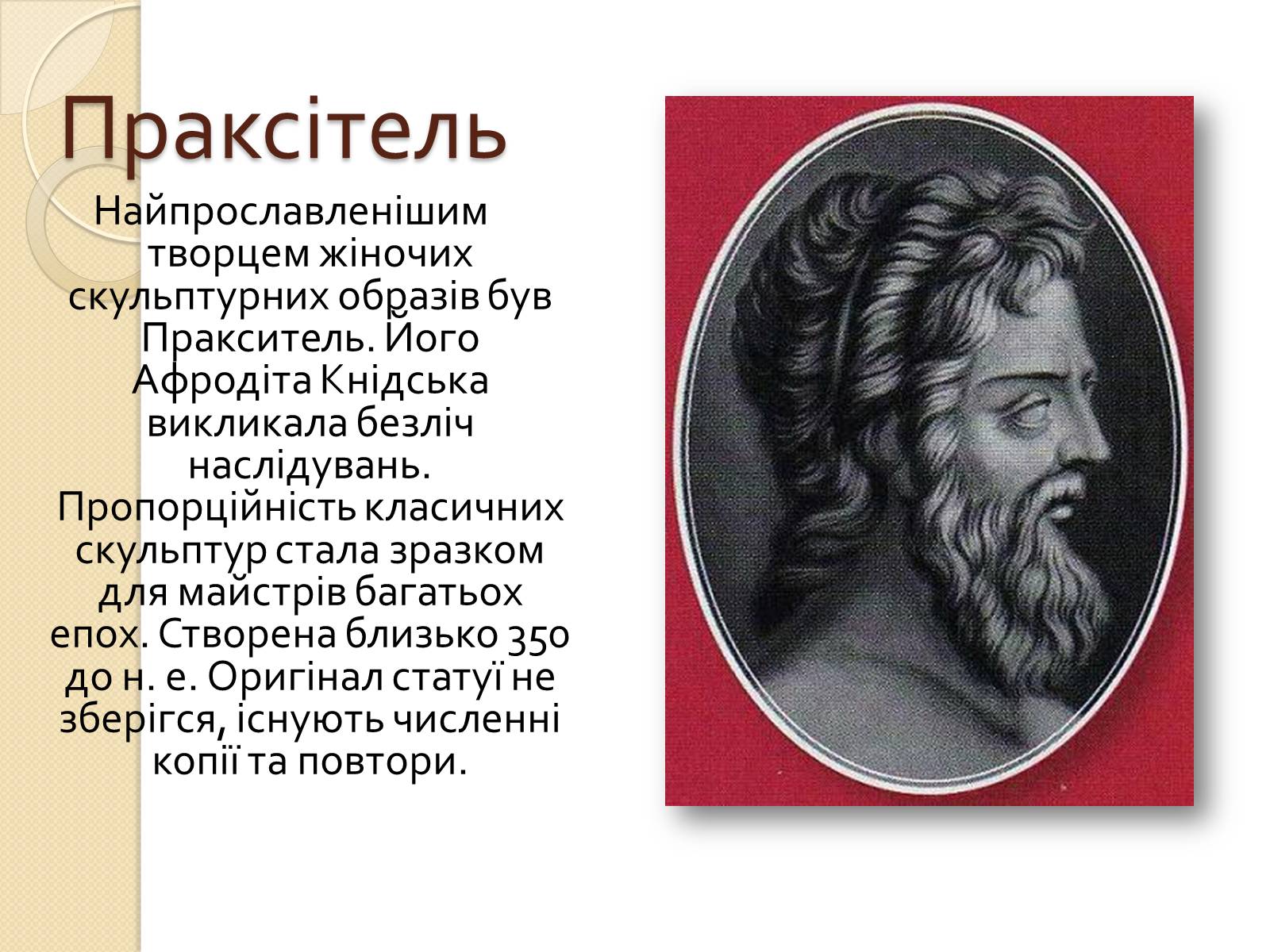 Праксітель

Найпрославленішим творцем жіночих скульптурних образів був Пракситель. Його Афродіта Кнідська викликала безліч наслідувань. Пропорційність класичних скульптур стала зразком для майстрів багатьох епох. Створена близько 350 до н. е. Оригінал статуї не зберігся, існують численні копії та повтори.